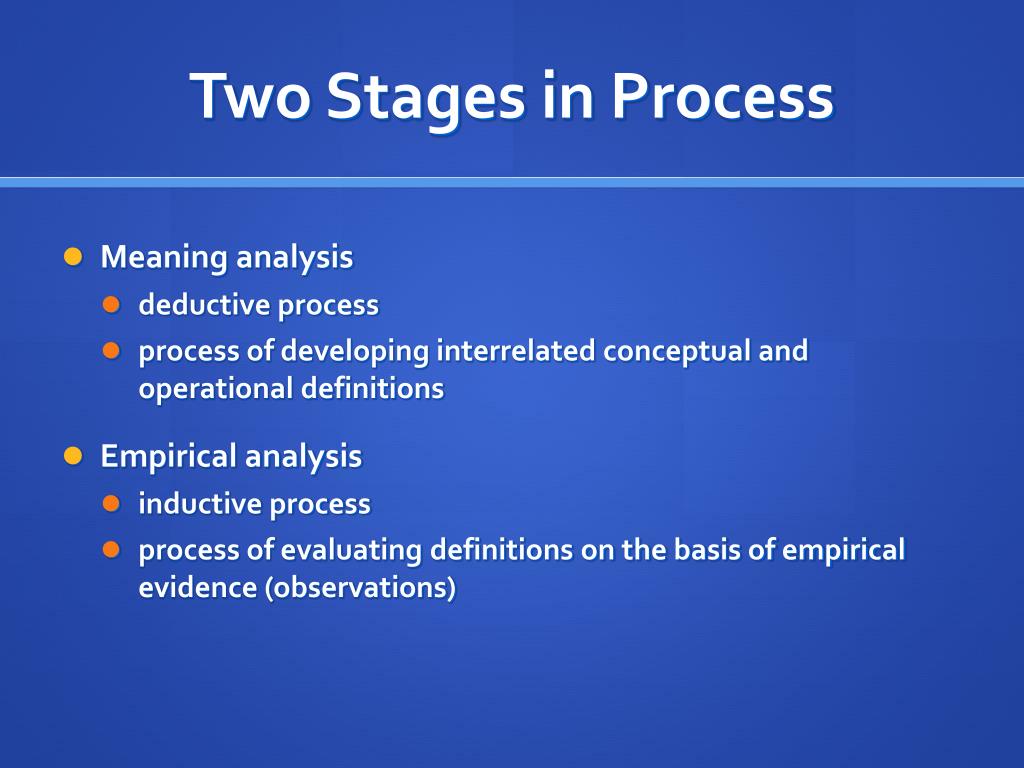 Two Stages in Process

- Meaning analysis
  - deductive process
  - process of developing interrelated conceptual and operational definitions
- Empirical analysis
  - inductive process
  - process of evaluating definitions on the basis of empirical evidence (observations)